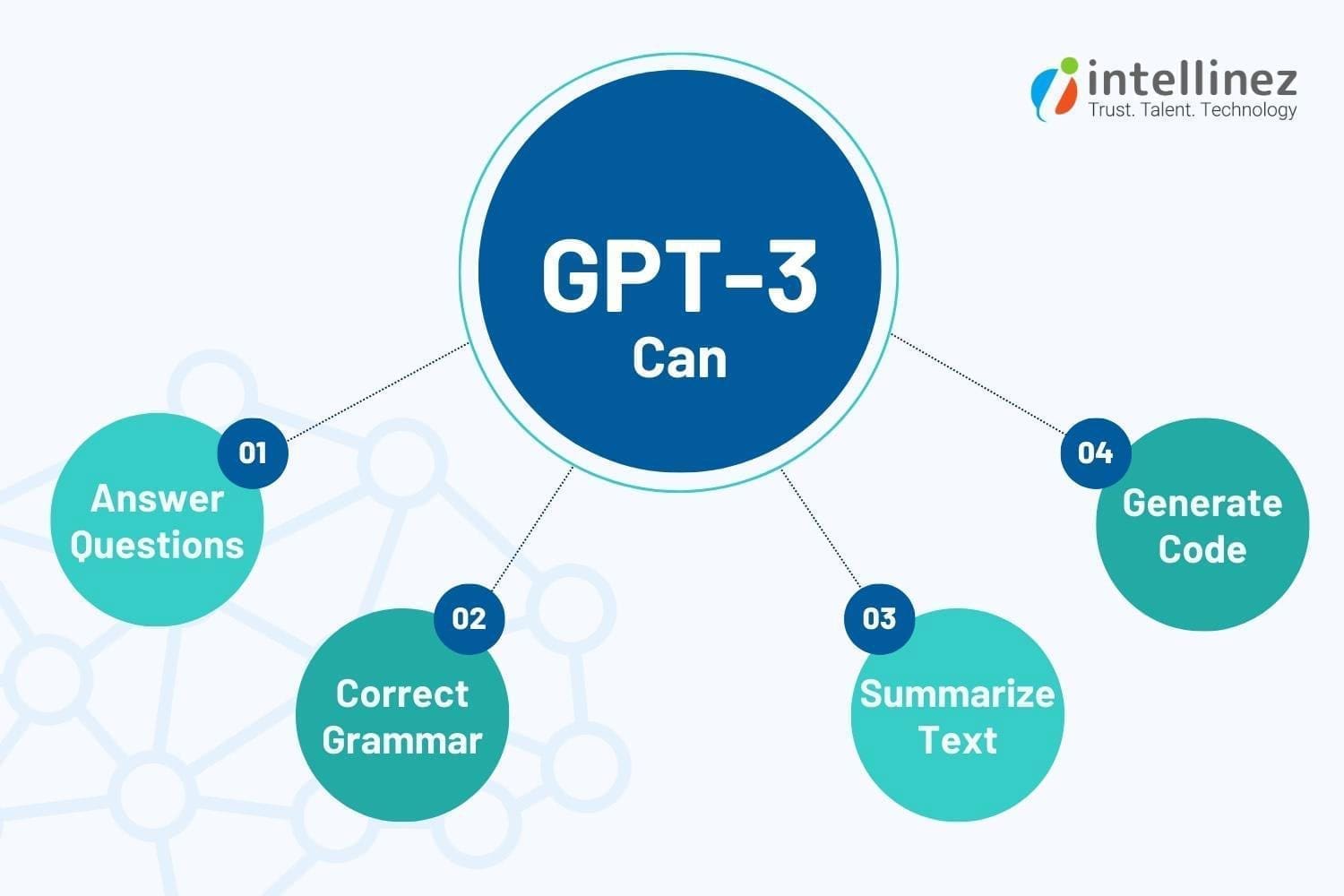 intellinez
Trust. Talent. Technology

GPT-3
Can

01
Answer Questions

02
Correct Grammar

03
Summarize Text

04
Generate Code